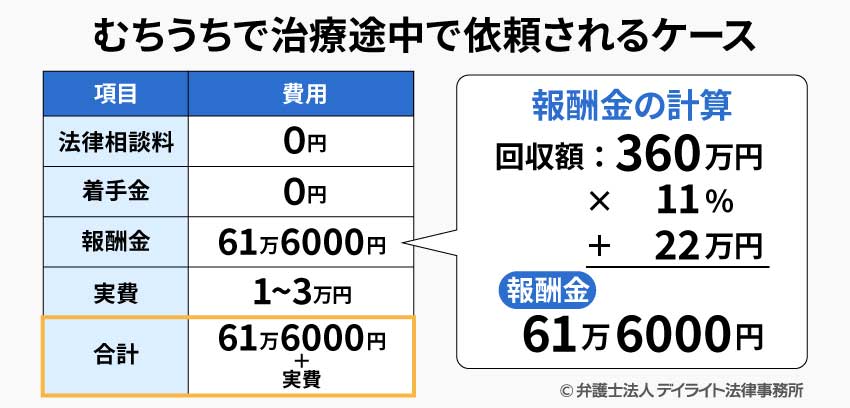 むちうちで治療途中で依頼されるケース

| 項目 | 費用 |
|---|---|
| 法律相談料 | 0円 |
| 着手金 | 0円 |
| 報酬金 | 61万6000円 |
| 実費 | 1~3万円 |
| 合計 | 61万6000円 + 実費 |

報酬金の計算
回収額：360万円
× 11%
+ 22万円

報酬金
61万6000円

© 弁護士法人 デイライト法律事務所